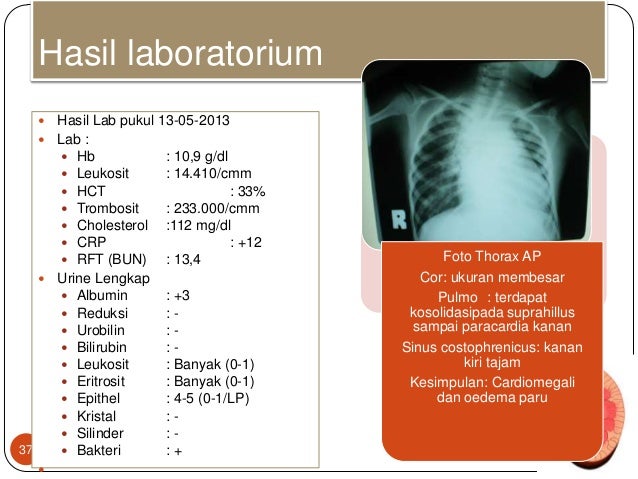 Hasil laboratorium

- Hasil Lab pukul 13-05-2013
- Lab :
  - Hb : 10,9 g/dl
  - Leukosit : 14.410/cmm
  - HCT : 33%
  - Trombosit : 233.000/cmm
  - Cholesterol :112 mg/dl
  - CRP : +12
  - RFT (BUN) : 13,4
- Urine Lengkap
  - Albumin : +3
  - Reduksi : -
  - Urobilin : -
  - Bilirubin : -
  - Leukosit : Banyak (0-1)
  - Eritrosit : Banyak (0-1)
  - Epithel : 4-5 (0-1/LP)
  - Kristal : -
  - Silinder : -
  - Bakteri : +

R

Foto Thorax AP

Cor: ukuran membesar

Pulmo : terdapat kosolidasipada suprahillus sampai paracardia kanan

Sinus costophrenicus: kanan kiri tajam

Kesimpulan: Cardiomegali dan oedema paru

37